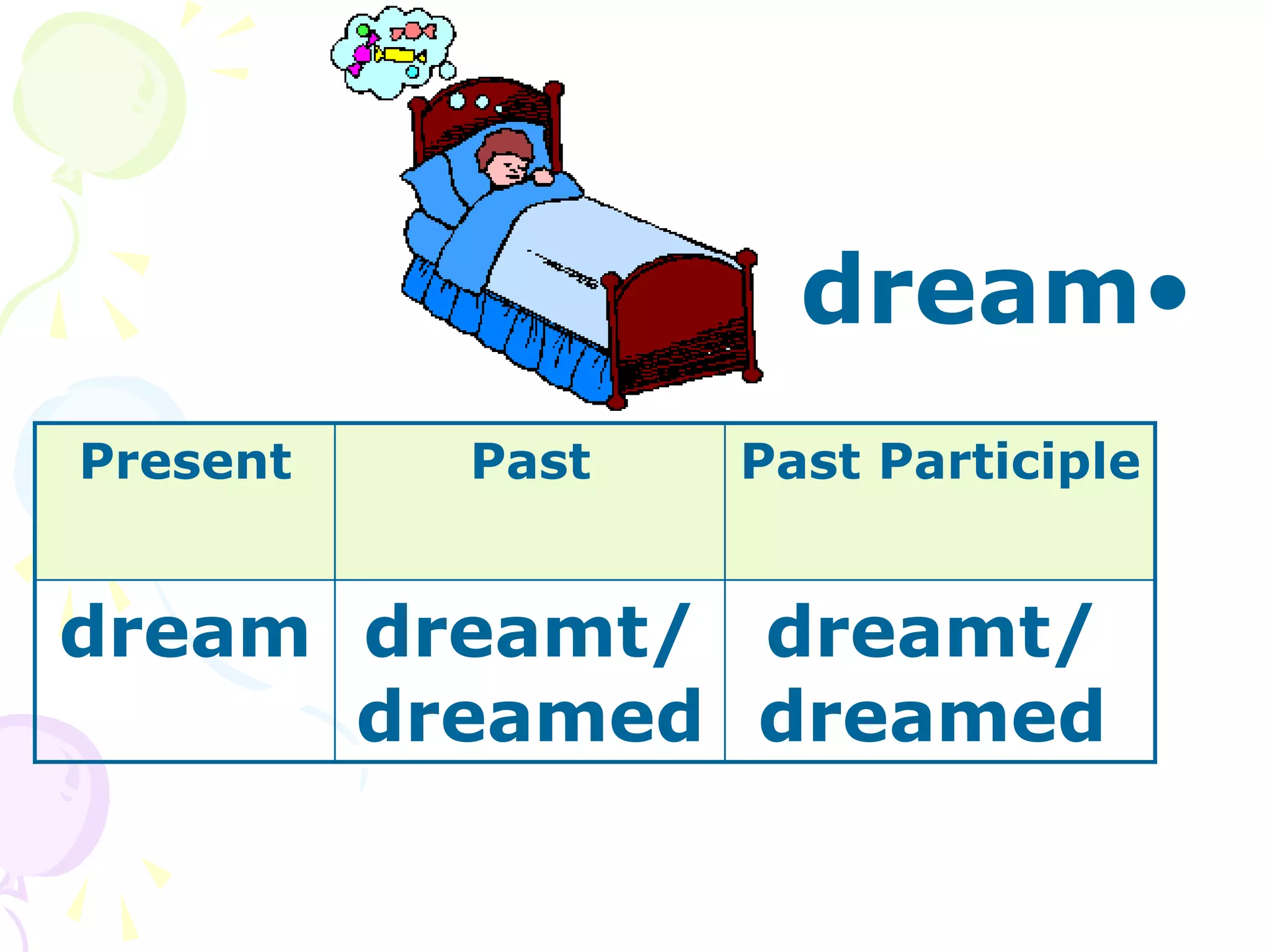 dream•

| Present | Past | Past Participle |
|---|---|---|
| dream | dreamt/ dreamed | dreamt/ dreamed |